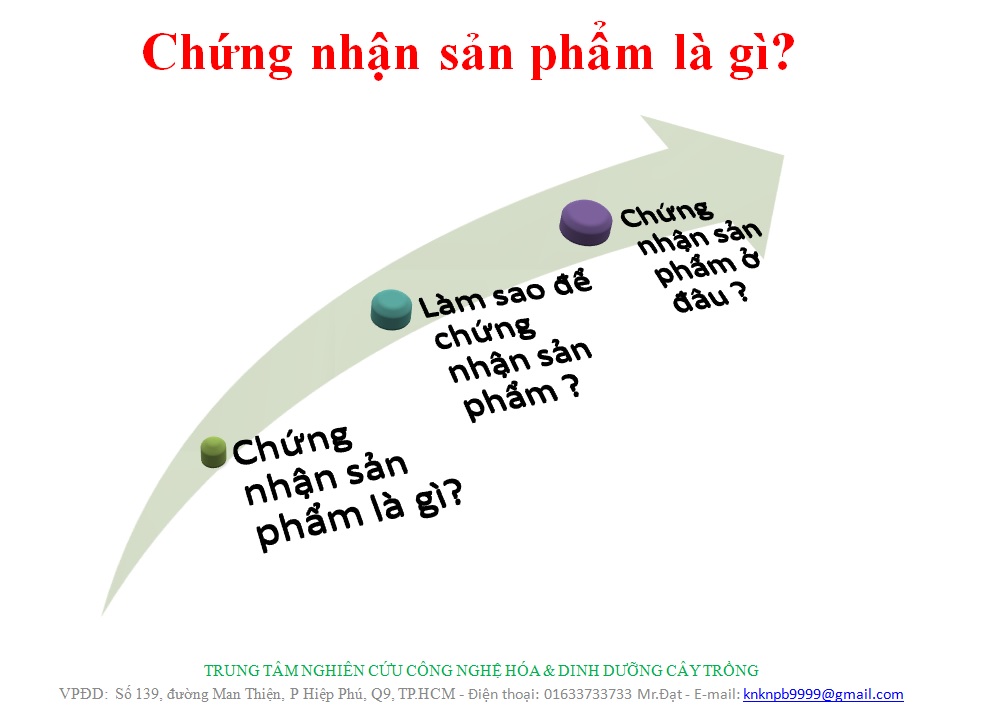 Chứng nhận sản phẩm là gì?

Chứng nhận sản phẩm là gì?

Làm sao để chứng nhận sản phẩm ?

Chứng nhận sản phẩm ở đâu ?

TRUNG TÂM NGHIÊN CỨU CÔNG NGHỆ HÓA & DINH DƯỠNG CÂY TRỒNG
VPĐD: Số 139, đường Man Thiện, P Hiệp Phú, Q9, TP.HCM - Điện thoại: 01633733733 Mr.Đạt - E-mail: knknpb9999@gmail.com